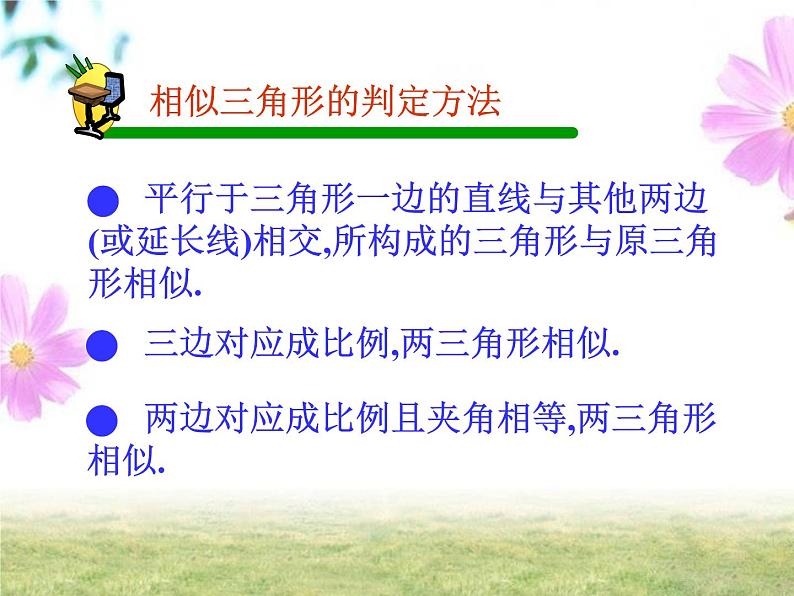 相似三角形的判定方法

● 平行于三角形一边的直线与其他两边(或延长线)相交,所构成的三角形与原三角形相似.

● 三边对应成比例,两三角形相似.

● 两边对应成比例且夹角相等,两三角形相似.